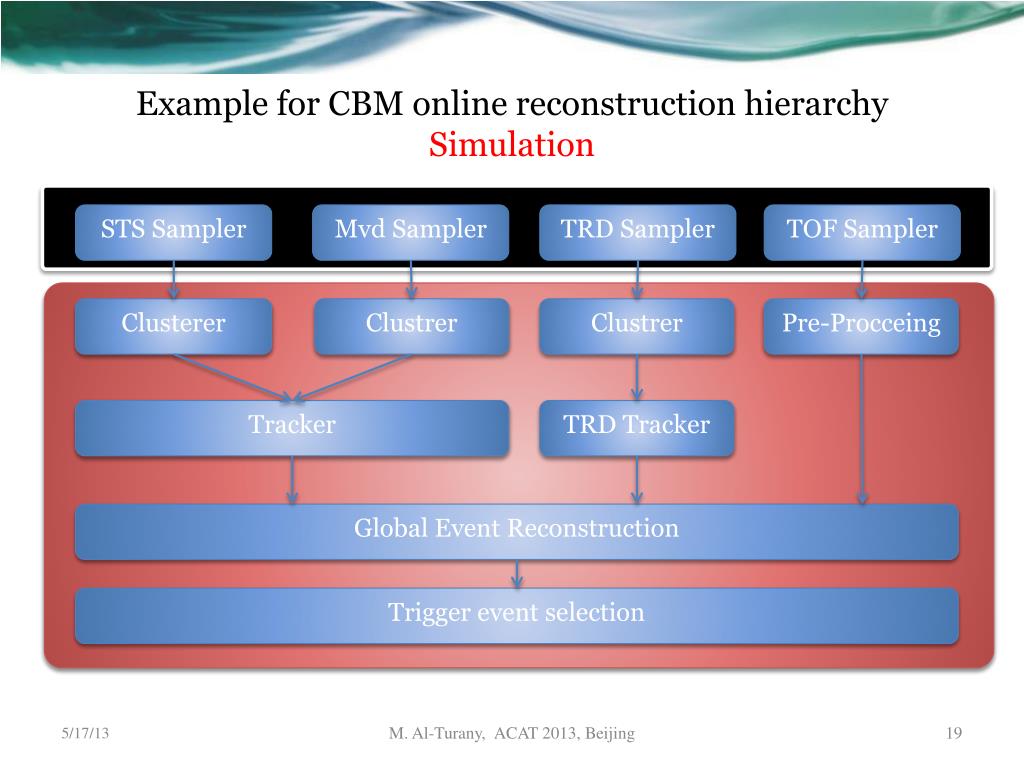 Example for CBM online reconstruction hierarchy
Simulation

STS Sampler
Mvd Sampler
TRD Sampler
TOF Sampler

Clusterer
Clustrer
Clustrer
Pre-Procceing

Tracker
TRD Tracker

Global Event Reconstruction

Trigger event selection

5/17/13
M. Al-Turany, ACAT 2013, Beijing
19